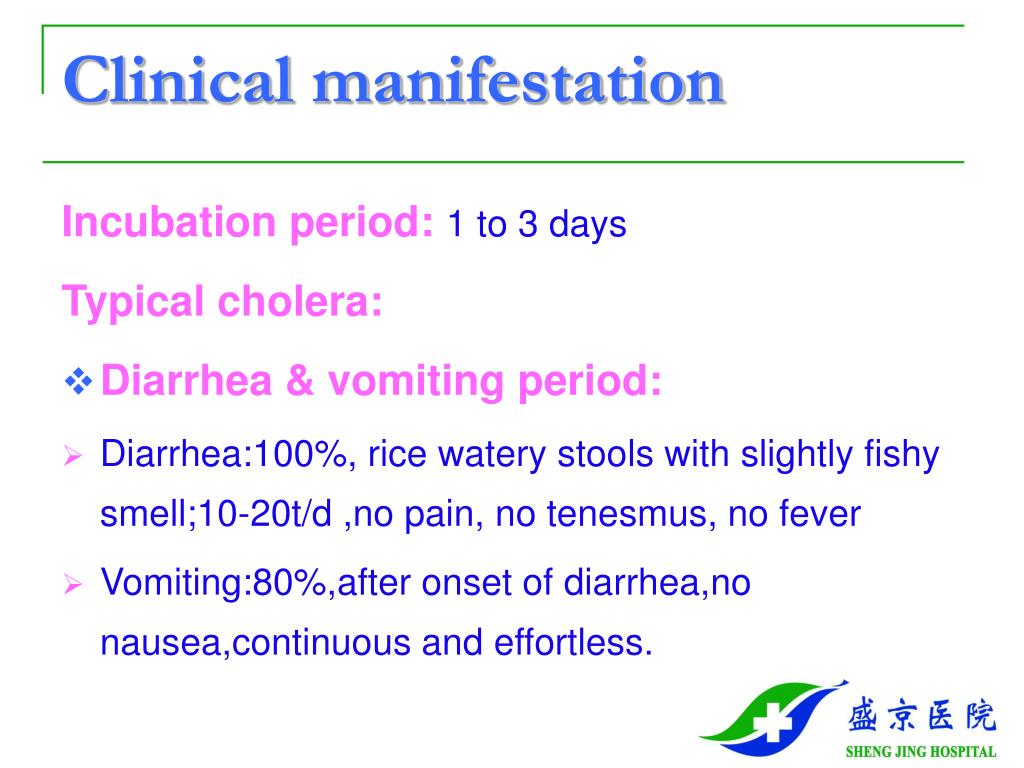 Clinical manifestation

Incubation period: 1 to 3 days

Typical cholera:

❖ Diarrhea & vomiting period:

➢ Diarrhea:100%, rice watery stools with slightly fishy smell;10-20t/d ,no pain, no tenesmus, no fever

➢ Vomiting:80%,after onset of diarrhea,no nausea,continuous and effortless.

盛京医院
SHENG JING HOSPITAL